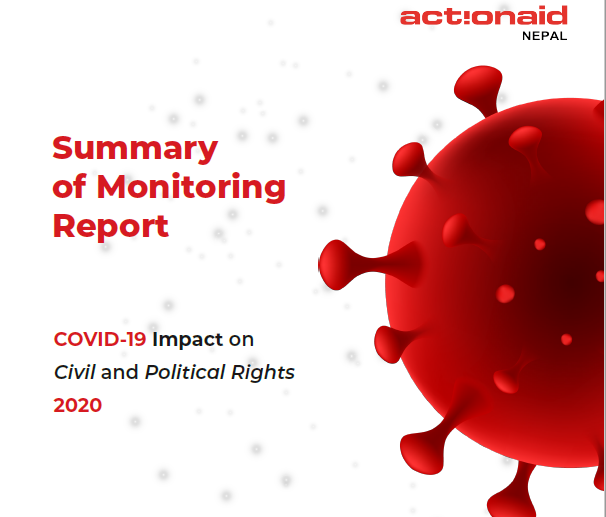 act!onaid
NEPAL

Summary of Monitoring Report

COVID-19 Impact on
Civil and Political Rights
2020